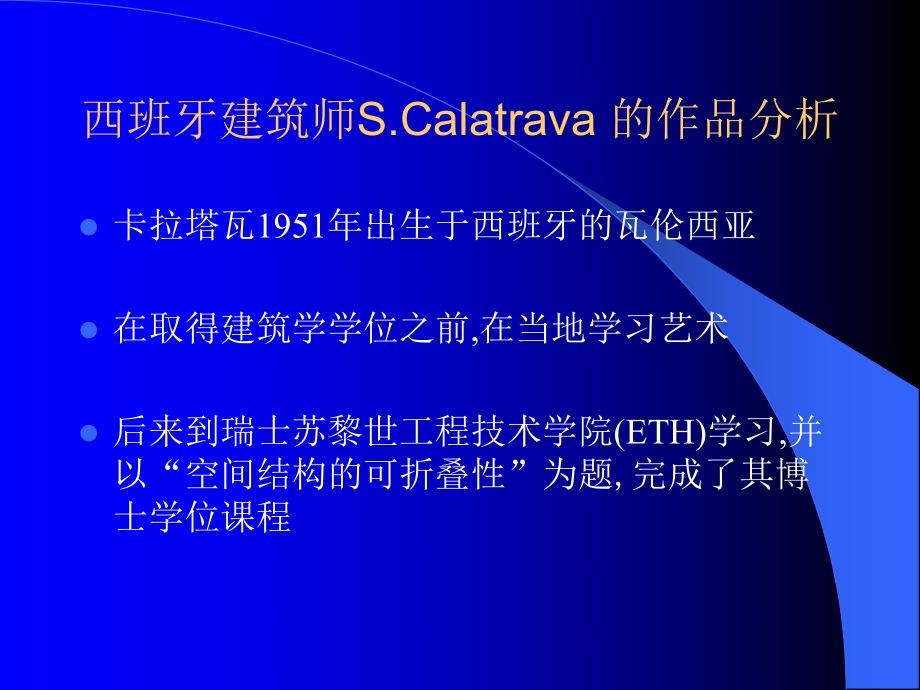 西班牙建筑师S.Calatrava 的作品分析

卡拉塔瓦1951年出生于西班牙的瓦伦西亚

在取得建筑学学位之前,在当地学习艺术

后来到瑞士苏黎世工程技术学院(ETH)学习,并以“空间结构的可折叠性”为题, 完成了其博士学位课程